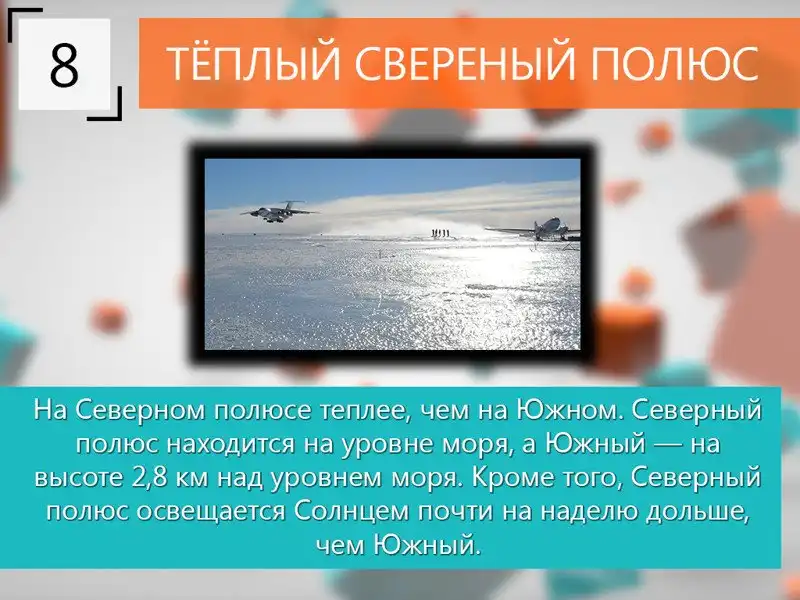 8

ТЁПЛЫЙ СВЕРЕНЫЙ ПОЛЮС

На Северном полюсе теплее, чем на Южном. Северный полюс находится на уровне моря, а Южный — на высоте 2,8 км над уровнем моря. Кроме того, Северный полюс освещается Солнцем почти на наделю дольше, чем Южный.